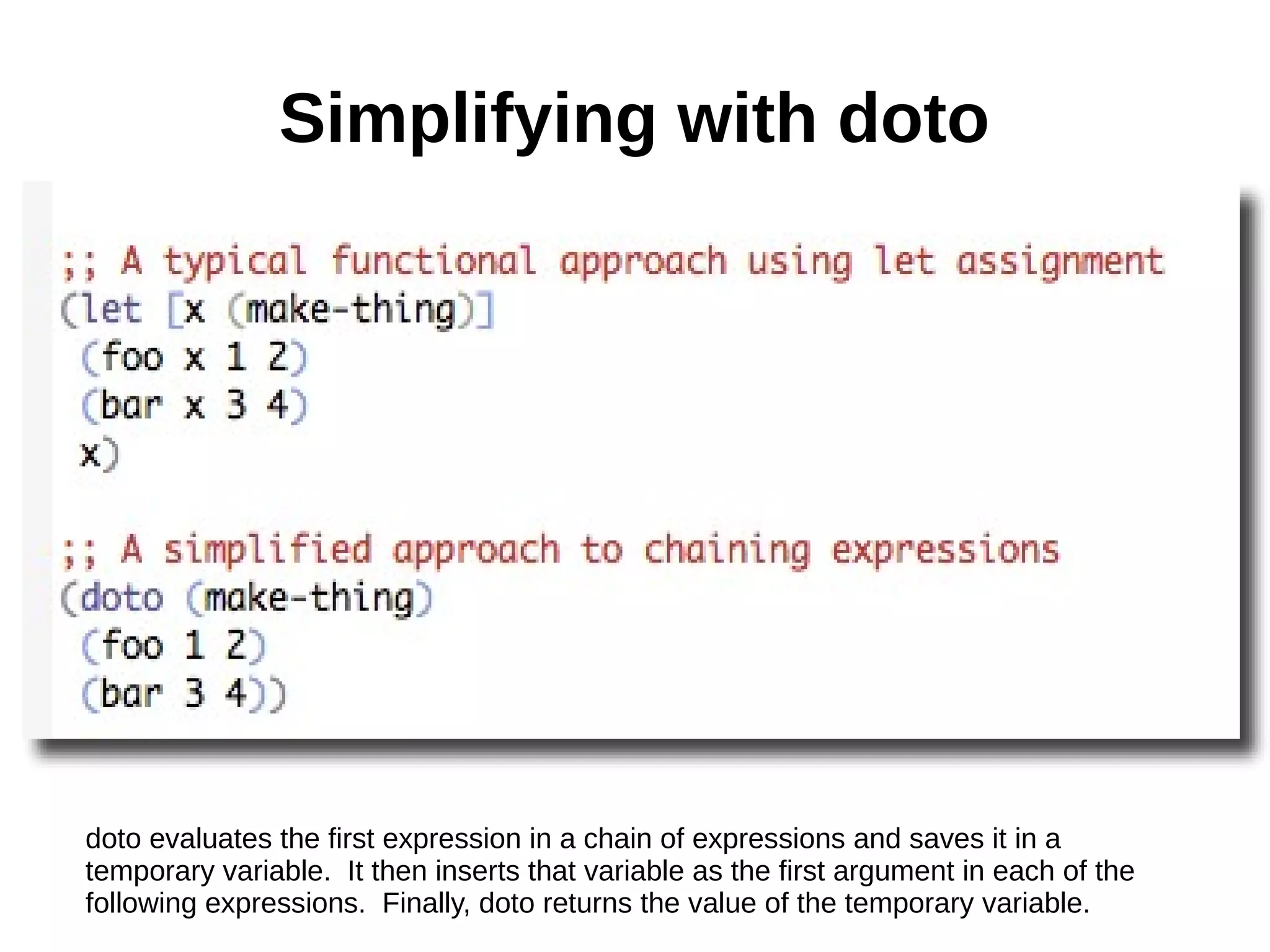 Simplifying with doto

;; A typical functional approach using let assignment
(let [x (make-thing)]
 (foo x 1 2)
 (bar x 3 4)
 x)

;; A simplified approach to chaining expressions
(doto (make-thing)
 (foo 1 2)
 (bar 3 4))

doto evaluates the first expression in a chain of expressions and saves it in a temporary variable. It then inserts that variable as the first argument in each of the following expressions. Finally, doto returns the value of the temporary variable.